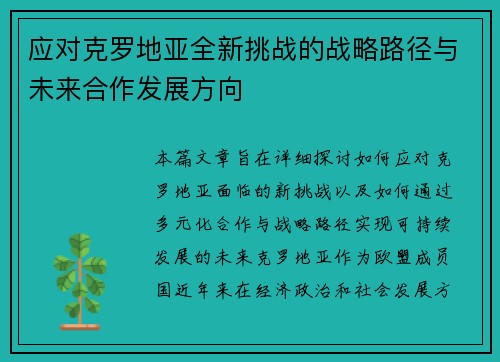 应对克罗地亚全新挑战的战略路径与未来合作发展方向

本篇文章旨在详细探讨如何应对克罗地亚面临的新挑战以及如何通过多元化合作与战略路径实现可持续发展的未来克罗地亚作为欧盟成员国近年来在经济政治和社会发展方